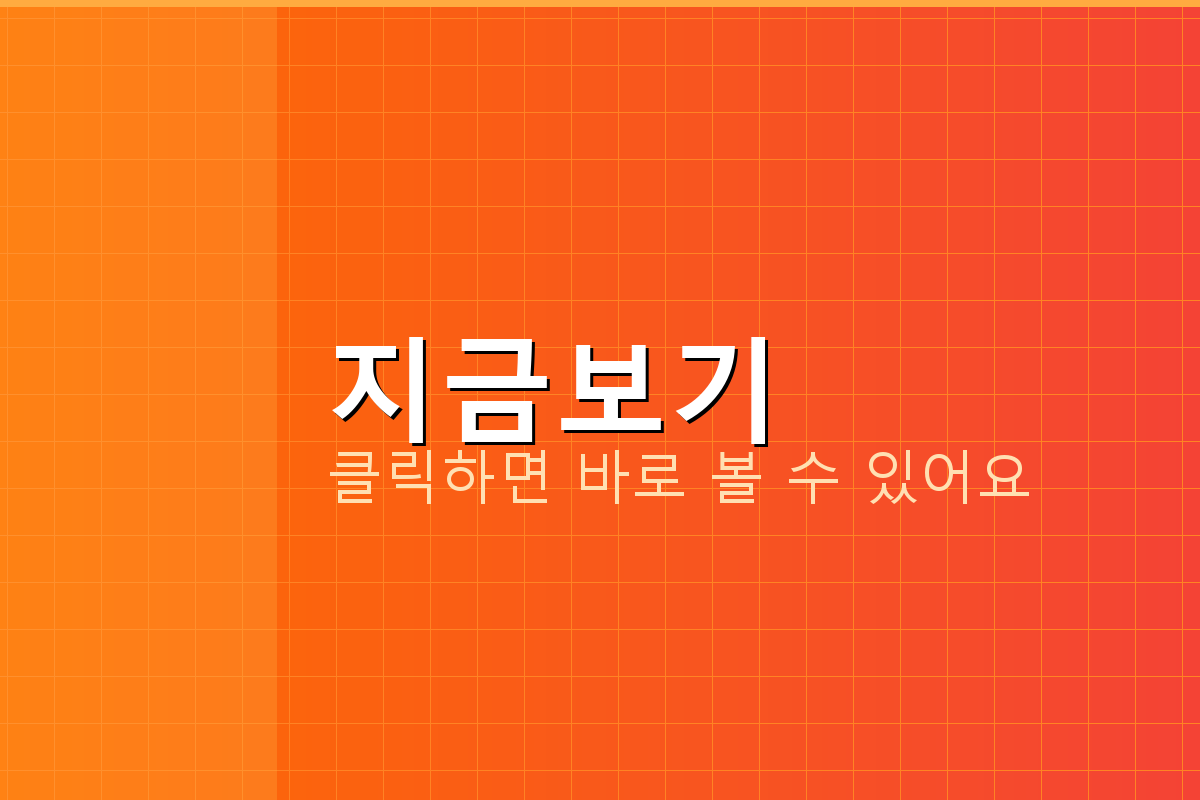 지금보기
클릭하면 바로 볼 수 있어요